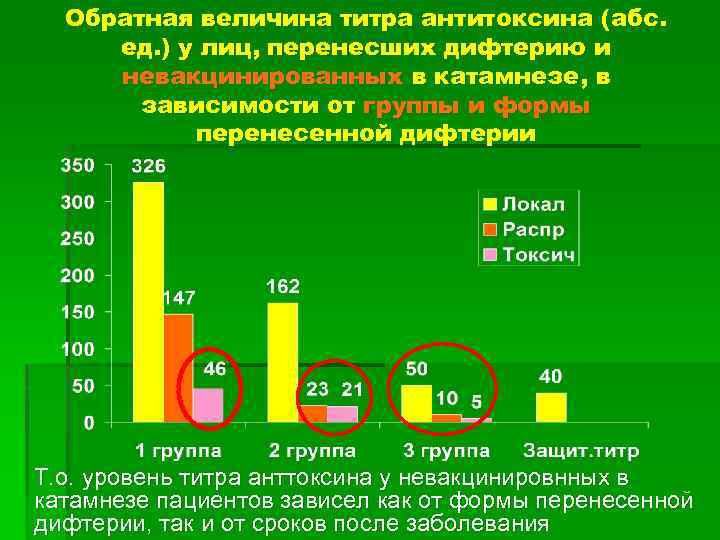 Обратная величина титра антитоксина (абс. ед.) у лиц, перенесших дифтерию и невакцинированных в катамнезе, в зависимости от группы и формы перенесенной дифтерии

350
300
250
200
150
100
50
0

326
147
46
162
23
21
50
10
5
40

Локал
Распр
Токсич

1 группа
2 группа
3 группа
Защит.титр

Т.о. уровень титра анттоксина у невакцинировнных в катамнезе пациентов зависел как от формы перенесенной дифтерии, так и от сроков после заболевания